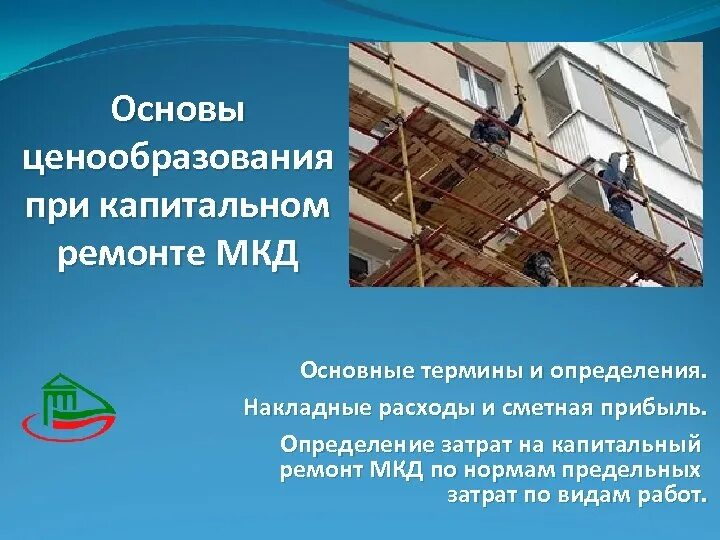 Основы ценообразования при капитальном ремонте МКД

Основные термины и определения.

Накладные расходы и сметная прибыль.

Определение затрат на капитальный ремонт МКД по нормам предельных затрат по видам работ.